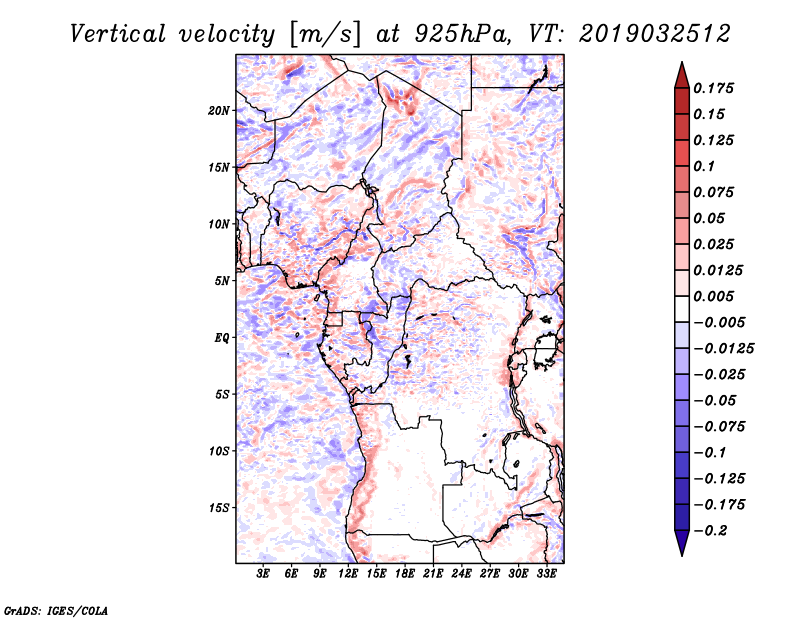 Vertical velocity [m/s] at 925hPa, VT: 2019032512

20N
15N
10N
5N
EQ
5S
10S
15S

3E 6E 9E 12E 15E 18E 21E 24E 27E 30E 33E

0.175
0.15
0.125
0.1
0.075
0.05
0.025
0.0125
0.005
−0.005
−0.0125
−0.025
−0.05
−0.075
−0.1
−0.125
−0.175
−0.2

GrADS: IGES/COLA